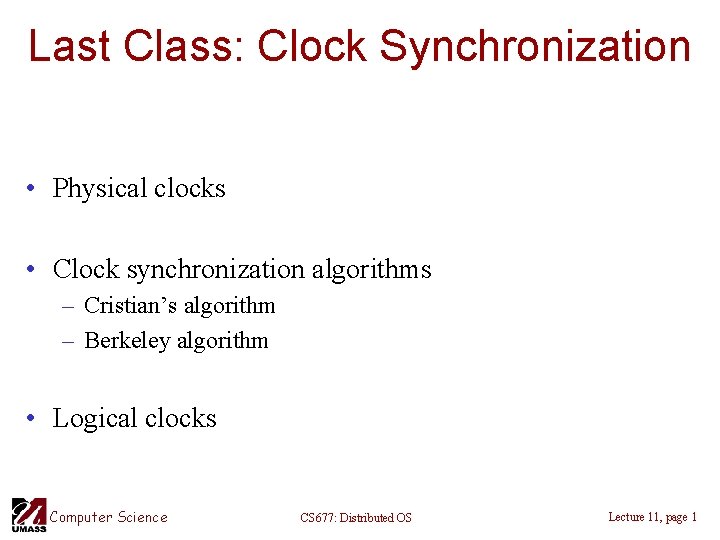 Last Class: Clock Synchronization

• Physical clocks

• Clock synchronization algorithms
– Cristian's algorithm
– Berkeley algorithm

• Logical clocks

UMASS Computer Science

CS677: Distributed OS

Lecture 11, page 1